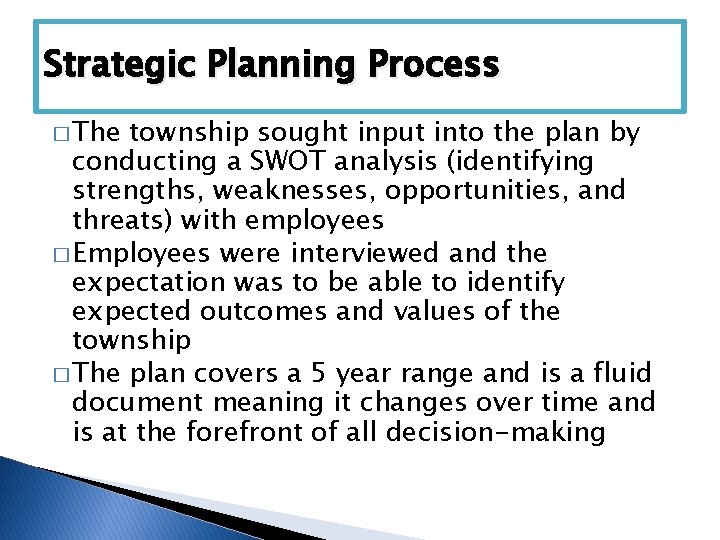 Strategic Planning Process

□ The township sought input into the plan by conducting a SWOT analysis (identifying strengths, weaknesses, opportunities, and threats) with employees

□ Employees were interviewed and the expectation was to be able to identify expected outcomes and values of the township

□ The plan covers a 5 year range and is a fluid document meaning it changes over time and is at the forefront of all decision-making